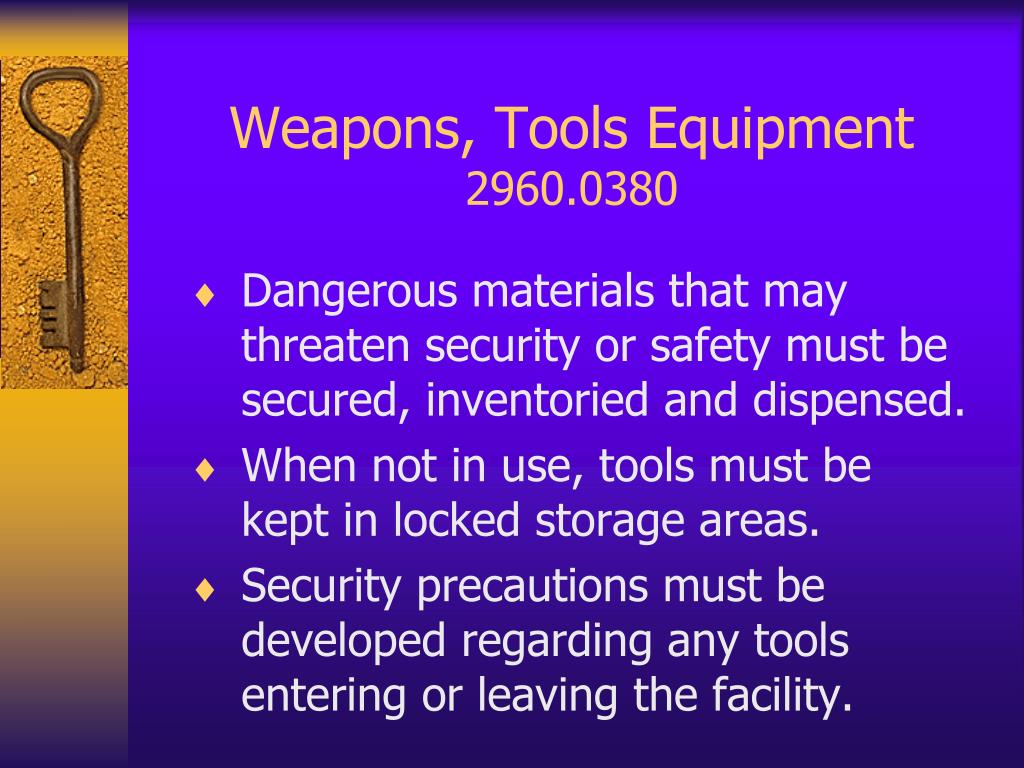 Weapons, Tools Equipment
2960.0380

♦ Dangerous materials that may threaten security or safety must be secured, inventoried and dispensed.
♦ When not in use, tools must be kept in locked storage areas.
♦ Security precautions must be developed regarding any tools entering or leaving the facility.